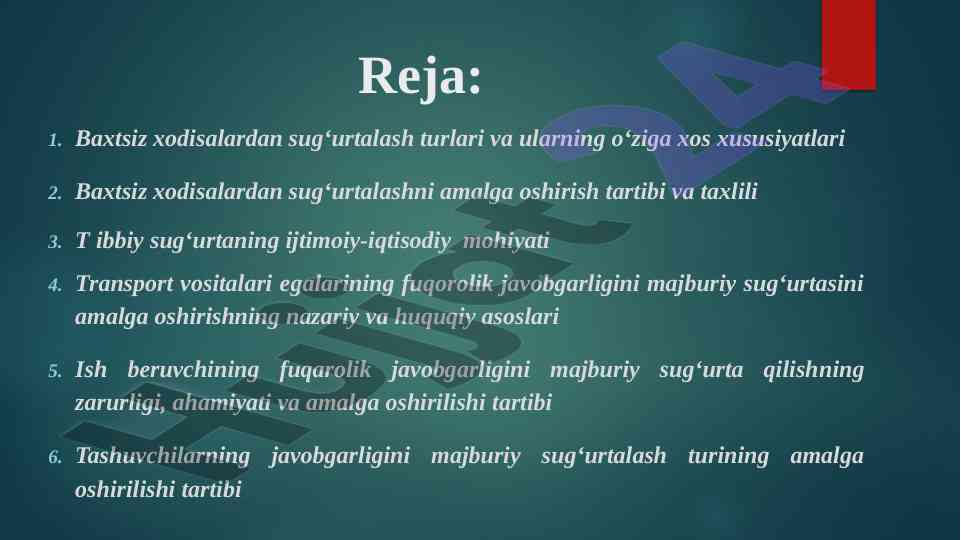 Reja:

1. Baxtsiz xodisalardan sug‘urtalash turlari va ularning o‘ziga xos xususiyatlari

2. Baxtsiz xodisalardan sug‘urtalashni amalga oshirish tartibi va taxlili

3. T ibbiy sug‘urtaning ijtimoiy-iqtisodiy mohiyati

4. Transport vositalari egalarining fuqorolik javobgarligini majburiy sug‘urtasini amalga oshirishning nazariy va huquqiy asoslari

5. Ish beruvchining fuqarolik javobgarligini majburiy sug‘urta qilishning zarurligi, ahamiyati va amalga oshirilishi tartibi

6. Tashuvchilarning javobgarligini majburiy sug‘urtalash turining amalga oshirilishi tartibi

Hujjat 24